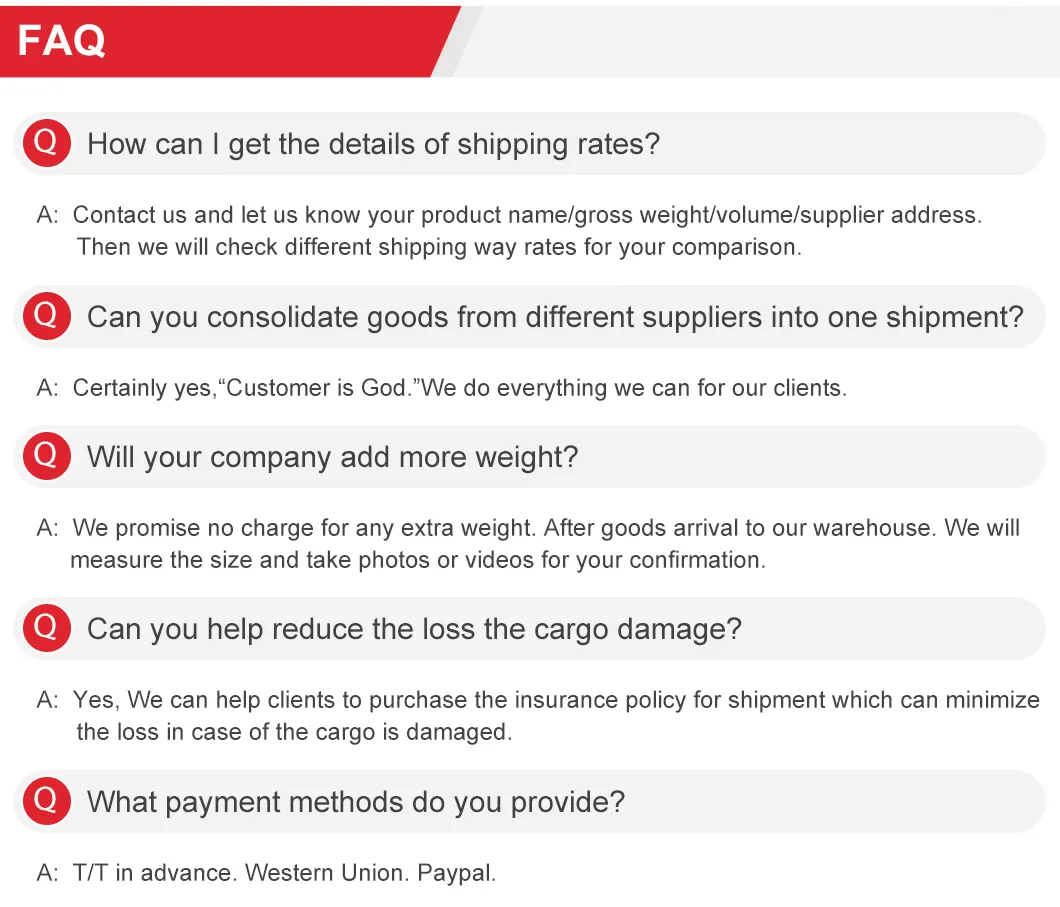 FAQ

Q How can I get the details of shipping rates?

A: Contact us and let us know your product name/gross weight/volume/supplier address. Then we will check different shipping way rates for your comparison.

Q Can you consolidate goods from different suppliers into one shipment?

A: Certainly yes,“Customer is God.”We do everything we can for our clients.

Q Will your company add more weight?

A: We promise no charge for any extra weight. After goods arrival to our warehouse. We will measure the size and take photos or videos for your confirmation.

Q Can you help reduce the loss the cargo damage?

A: Yes, We can help clients to purchase the insurance policy for shipment which can minimize the loss in case of the cargo is damaged.

Q What payment methods do you provide?

A: T/T in advance. Western Union. Paypal.